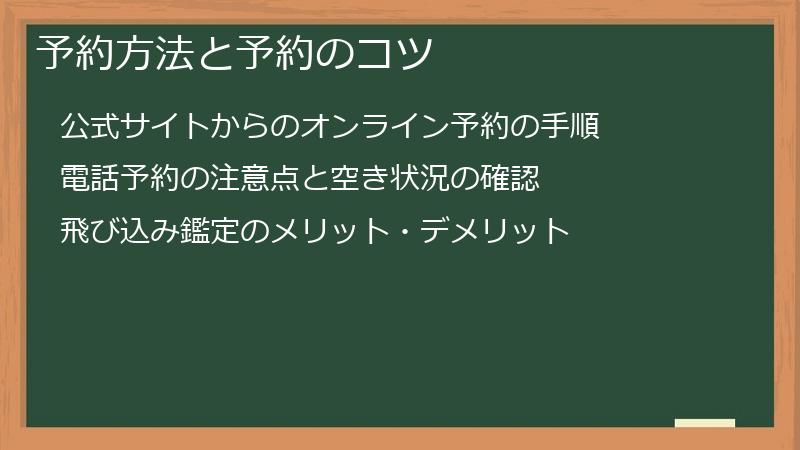 予約方法と予約のコツ

公式サイトからのオンライン予約の手順

電話予約の注意点と空き状況の確認

飛び込み鑑定のメリット・デメリット